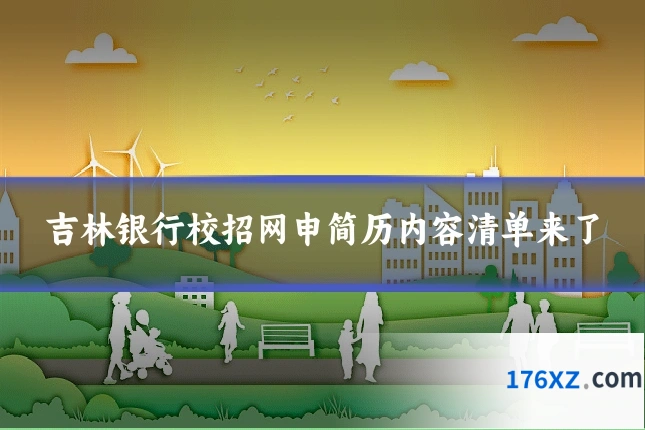 吉林银行校招网申简历内容清单来了

176XZ.com